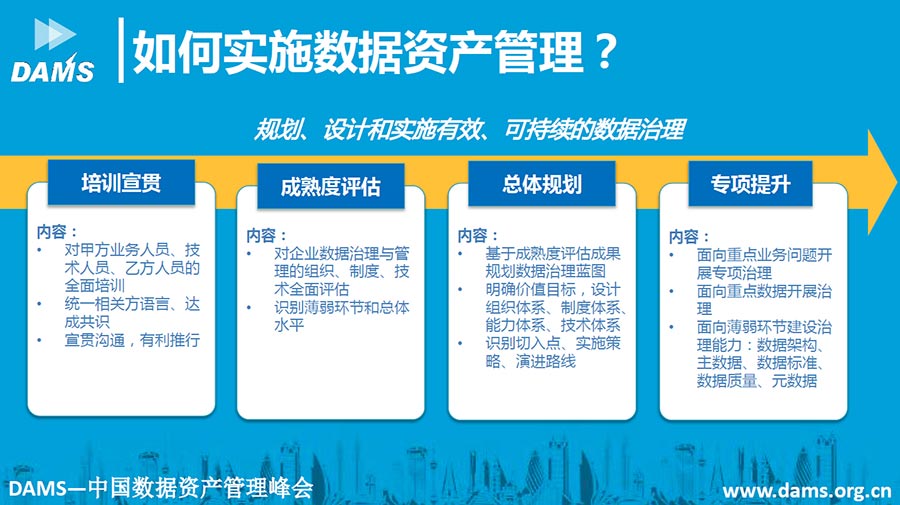 DAMS

如何实施数据资产管理？

规划、设计和实施有效、可持续的数据治理

培训宣贯

内容：
• 对甲方业务人员、技术人员、乙方人员的全面培训
• 统一相关方语言、达成共识
• 宣贯沟通，有利推行

成熟度评估

内容：
• 对企业数据治理与管理的组织、制度、技术全面评估
• 识别薄弱环节和总体水平

总体规划

内容：
• 基于成熟度评估成果规划数据治理蓝图
• 明确价值目标，设计组织体系、制度体系、能力体系、技术体系
• 识别切入点、实施策略、演进路线

专项提升

内容：
• 面向重点业务问题开展专项治理
• 面向重点数据开展治理
• 面向薄弱环节建设治理能力：数据架构、主数据、数据标准、数据质量、元数据

DAMS—中国数据资产管理峰会

www.dams.org.cn